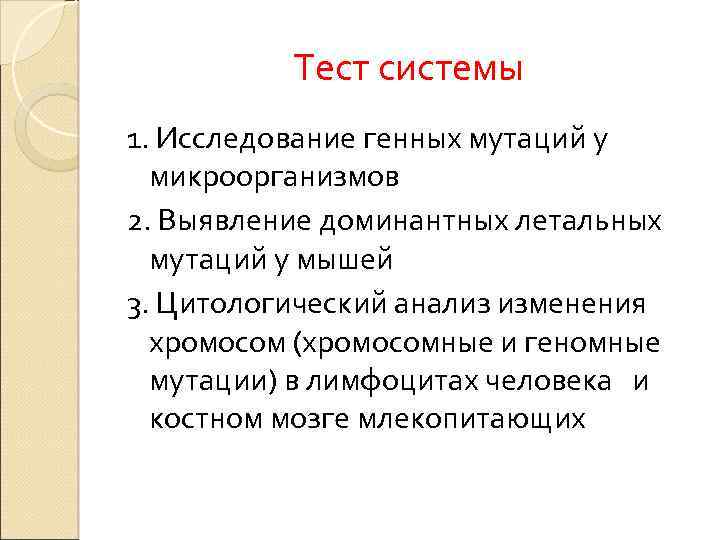 Тест системы

1. Исследование генных мутаций у микроорганизмов

2. Выявление доминантных летальных мутаций у мышей

3. Цитологический анализ изменения хромосом (хромосомные и геномные мутации) в лимфоцитах человека и костном мозге млекопитающих